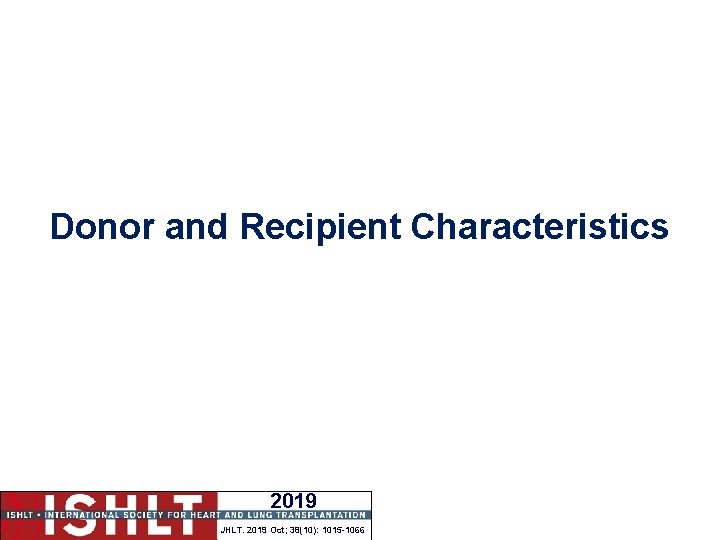 Donor and Recipient Characteristics

ISHLT

2019

ISHLT • INTERNATIONAL SOCIETY FOR HEART AND LUNG TRANSPLANTATION

JHLT. 2019 Oct; 38(10): 1015-1066